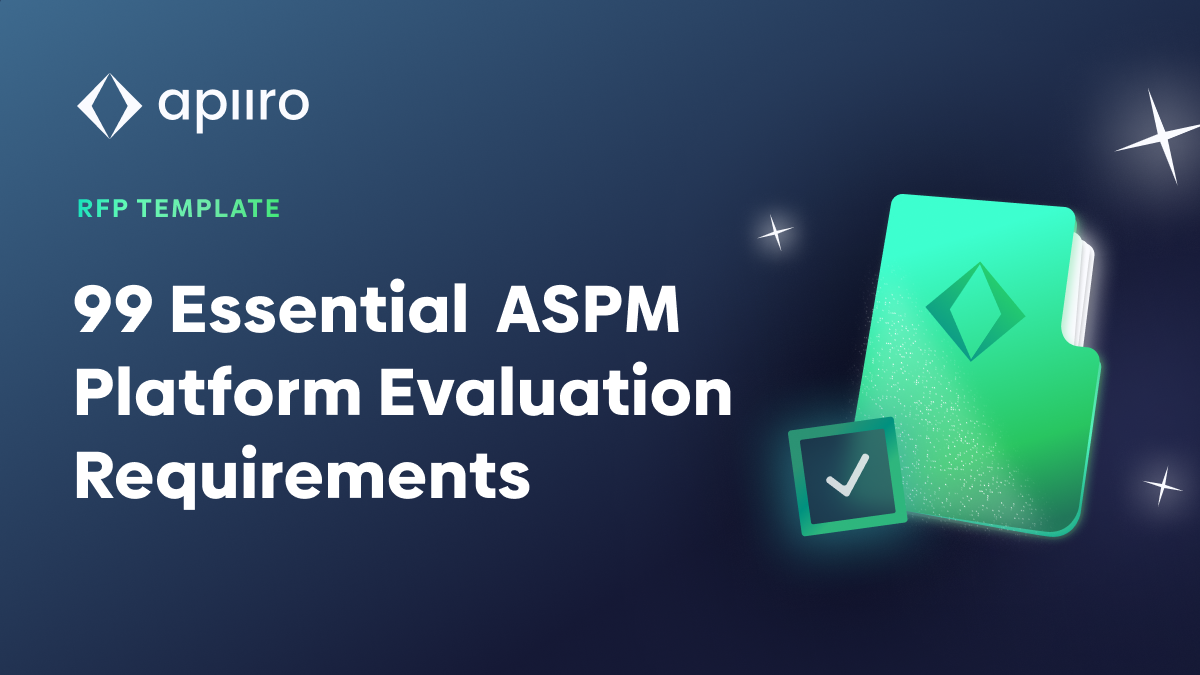 apiiro

RFP TEMPLATE

99 Essential ASPM Platform Evaluation Requirements